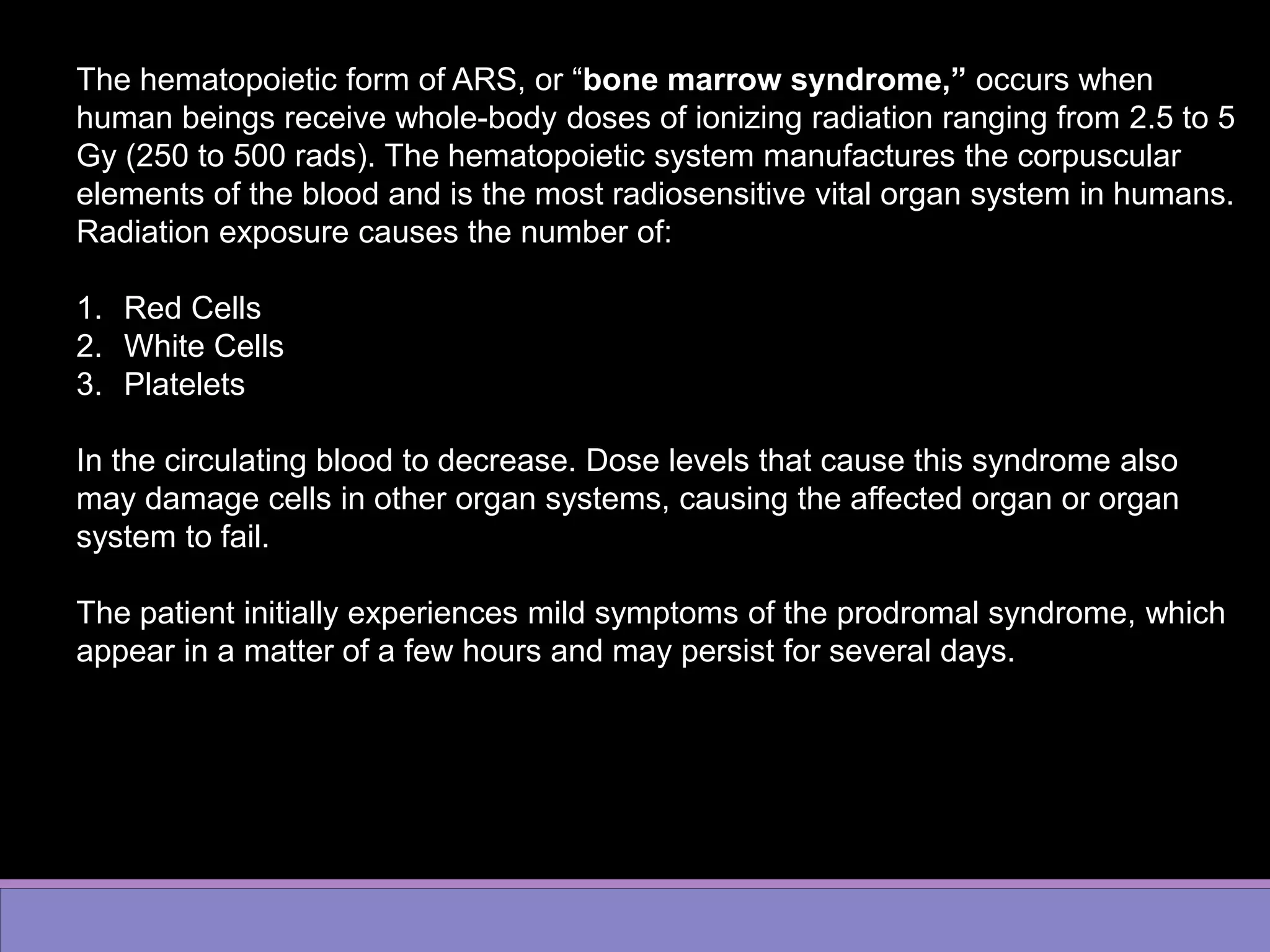 The hematopoietic form of ARS, or “bone marrow syndrome,” occurs when human beings receive whole-body doses of ionizing radiation ranging from 2.5 to 5 Gy (250 to 500 rads). The hematopoietic system manufactures the corpuscular elements of the blood and is the most radiosensitive vital organ system in humans. Radiation exposure causes the number of:

1. Red Cells
2. White Cells
3. Platelets

In the circulating blood to decrease. Dose levels that cause this syndrome also may damage cells in other organ systems, causing the affected organ or organ system to fail.

The patient initially experiences mild symptoms of the prodromal syndrome, which appear in a matter of a few hours and may persist for several days.